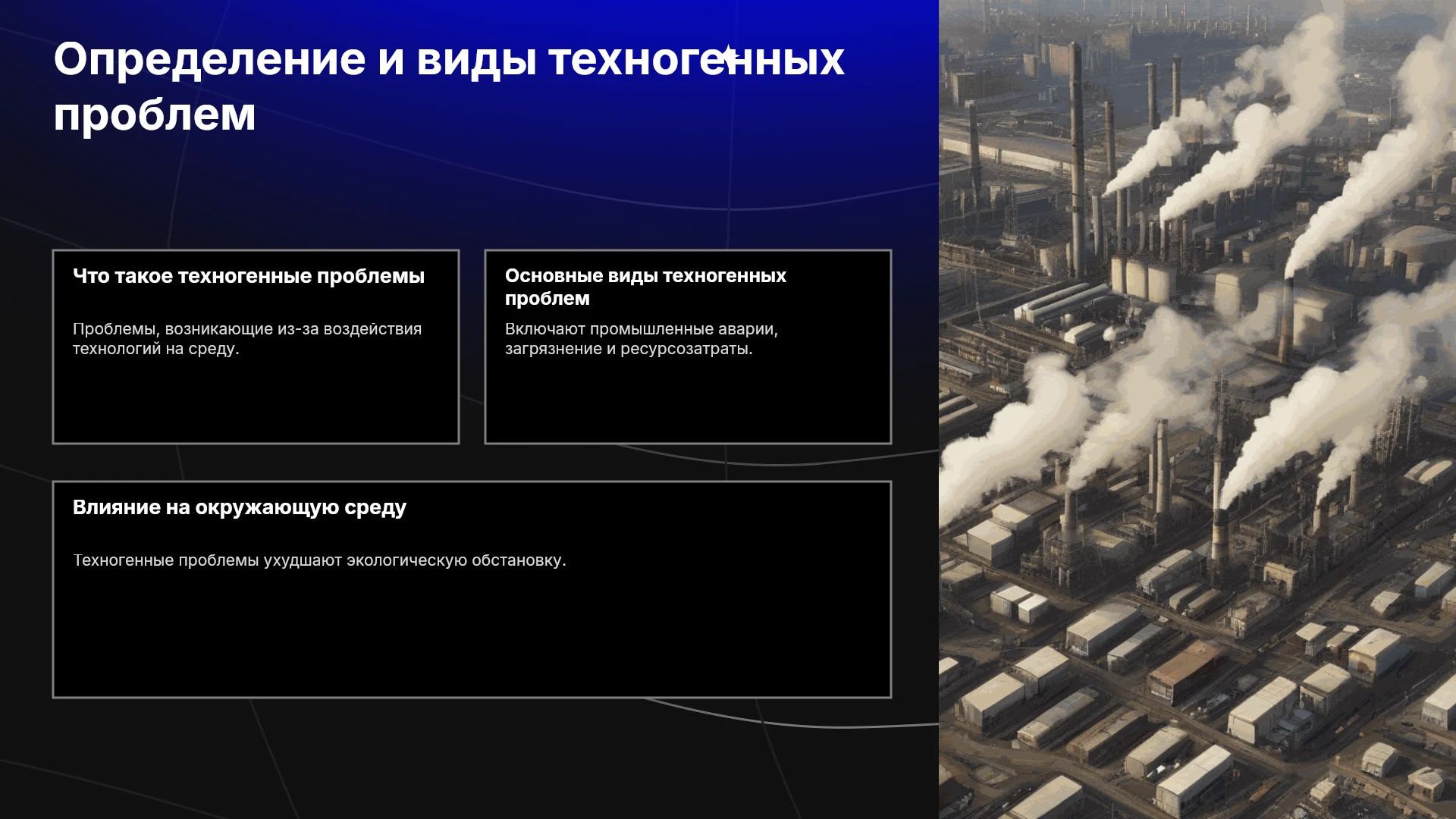 Определение и виды техногенных проблем

Что такое техногенные проблемы

Проблемы, возникающие из-за воздействия технологий на среду.

Основные виды техногенных проблем

Включают промышленные аварии, загрязнение и ресурсозатраты.

Влияние на окружающую среду

Техногенные проблемы ухудшают экологическую обстановку.